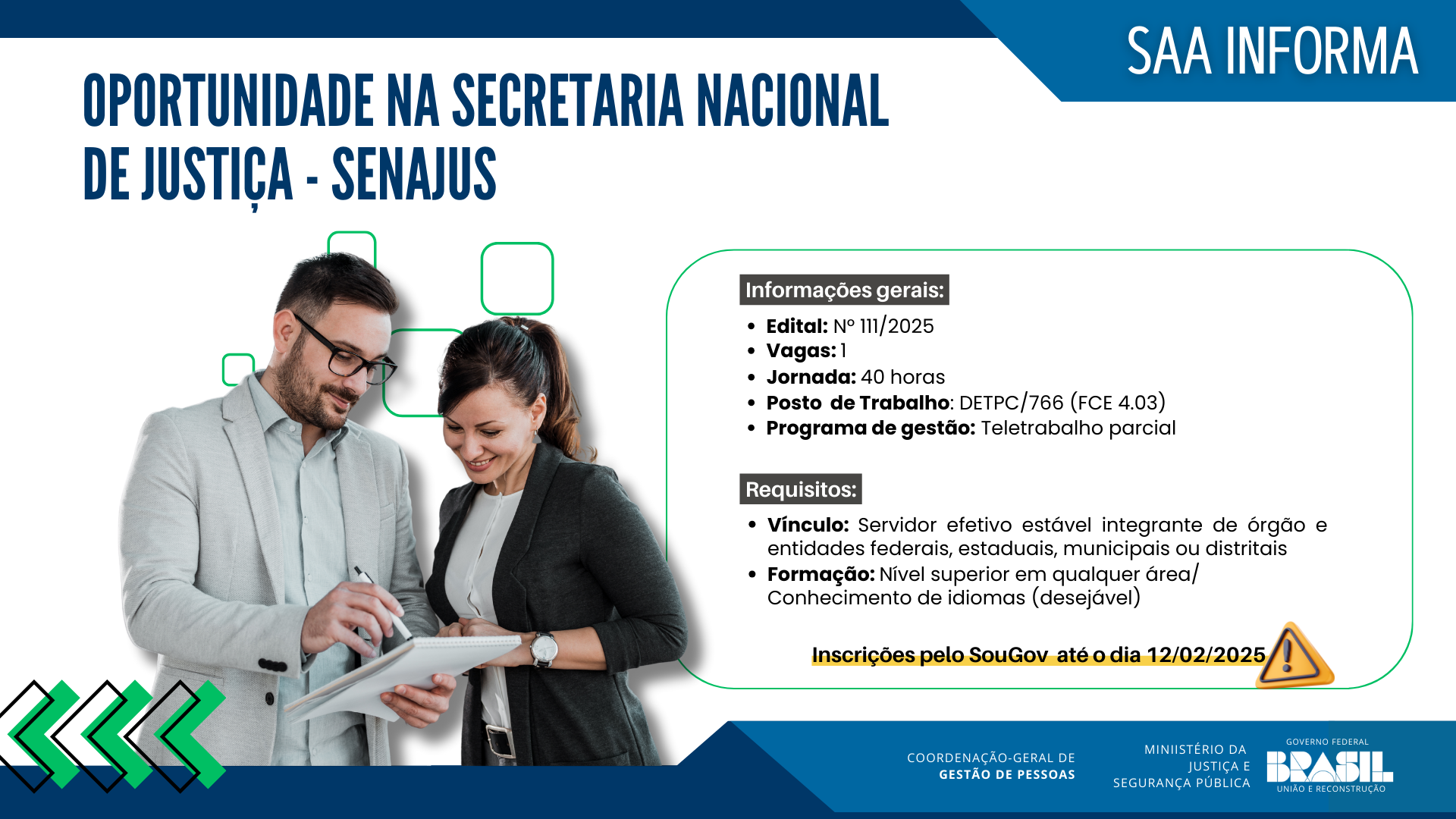 SAA INFORMA

OPORTUNIDADE NA SECRETARIA NACIONAL DE JUSTIÇA - SENAJUS

Informações gerais:

- Edital: Nº 111/2025
- Vagas: 1
- Jornada: 40 horas
- Posto de Trabalho: DETPC/766 (FCE 4.03)
- Programa de gestão: Teletrabalho parcial

Requisitos:

- Vínculo: Servidor efetivo estável integrante de órgão e entidades federais, estaduais, municipais ou distritais
- Formação: Nível superior em qualquer área/ Conhecimento de idiomas (desejável)

Inscrições pelo SouGov até o dia 12/02/2025

COORDENAÇÃO-GERAL DE GESTÃO DE PESSOAS

MINIISTÉRIO DA JUSTIÇA E SEGURANÇA PÚBLICA

GOVERNO FEDERAL BRASIL UNIÃO E RECONSTRUÇÃO